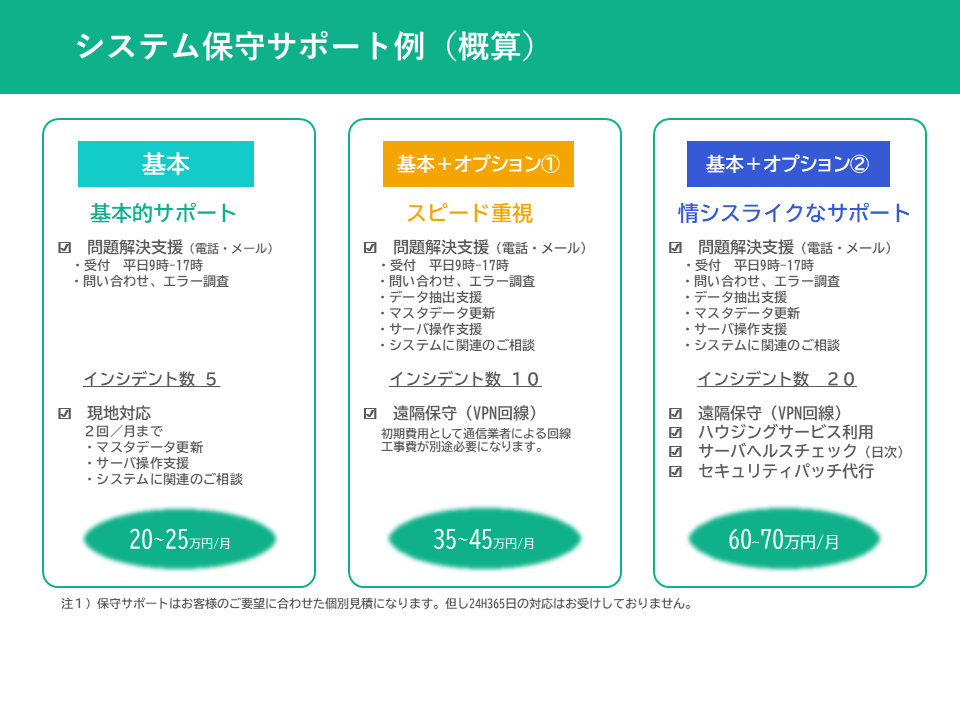 システム保守サポート例（概算）

基本

基本的サポート

☑ 問題解決支援（電話・メール）
・受付　平日9時-17時
・問い合わせ、エラー調査

インシデント数 5

☑ 現地対応
2回／月まで
・マスタデータ更新
・サーバ操作支援
・システムに関連のご相談

20~25万円/月

基本＋オプション①

スピード重視

☑ 問題解決支援（電話・メール）
・受付　平日9時-17時
・問い合わせ、エラー調査
・データ抽出支援
・マスタデータ更新
・サーバ操作支援
・システムに関連のご相談

インシデント数 10

☑ 遠隔保守（VPN回線）
初期費用として通信業者による回線工事費が別途必要になります。

35~45万円/月

基本＋オプション②

情シスライクなサポート

☑ 問題解決支援（電話・メール）
・受付　平日9時-17時
・問い合わせ、エラー調査
・データ抽出支援
・マスタデータ更新
・サーバ操作支援
・システムに関連のご相談

インシデント数 20

☑ 遠隔保守（VPN回線）
☑ ハウジングサービス利用
☑ サーバヘルスチェック（日次）
☑ セキュリティパッチ代行

60~70万円/月

注1）保守サポートはお客様のご要望に合わせた個別見積になります。但し24H365日の対応はお受けしておりません。